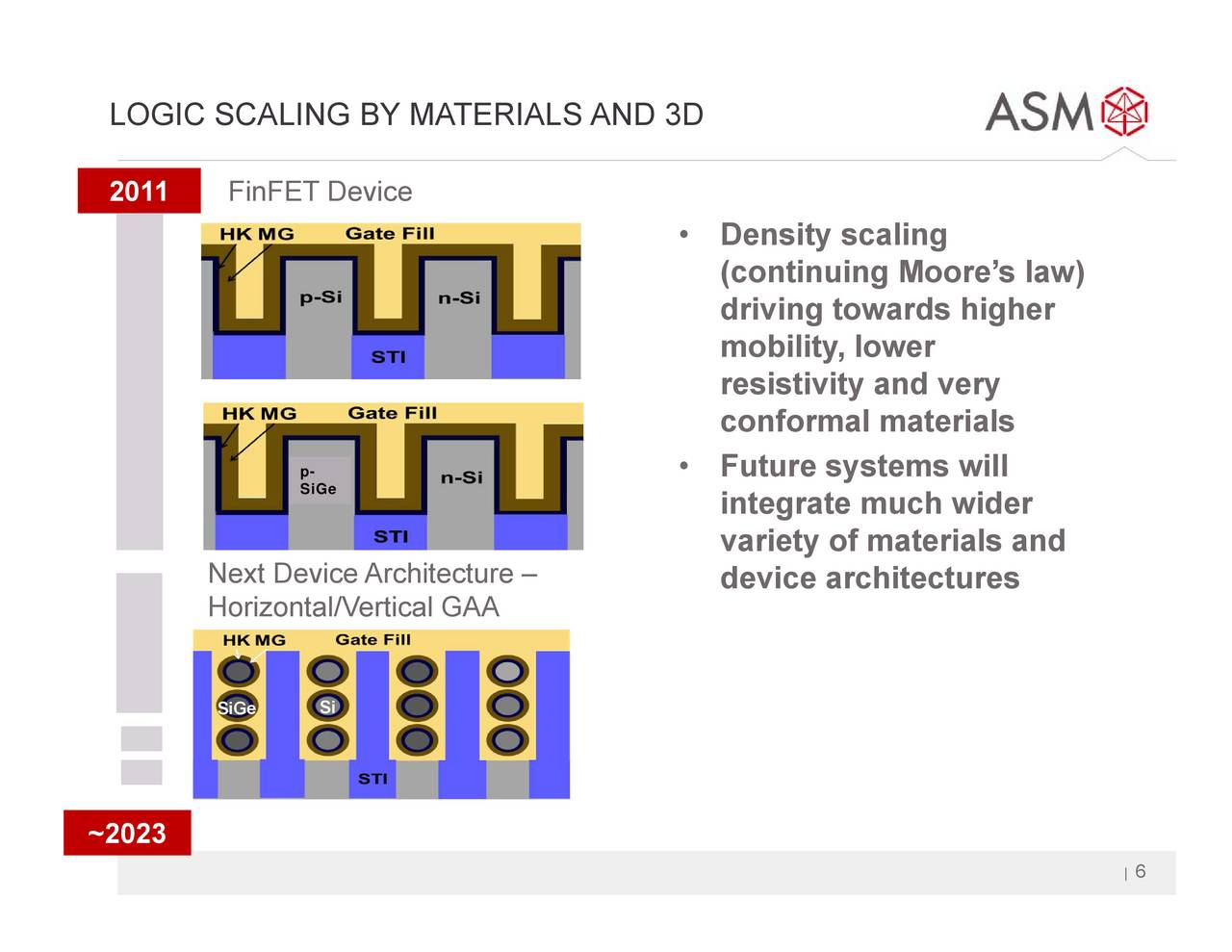 LOGIC SCALING BY MATERIALS AND 3D

ASM

2011

FinFET Device

HK MG
Gate Fill
p-Si
n-Si
STI

HK MG
Gate Fill
p-SiGe
n-Si
STI

Next Device Architecture – Horizontal/Vertical GAA

HK MG
Gate Fill
SiGe
Si
STI

~2023

• Density scaling (continuing Moore's law) driving towards higher mobility, lower resistivity and very conformal materials

• Future systems will integrate much wider variety of materials and device architectures

| 6